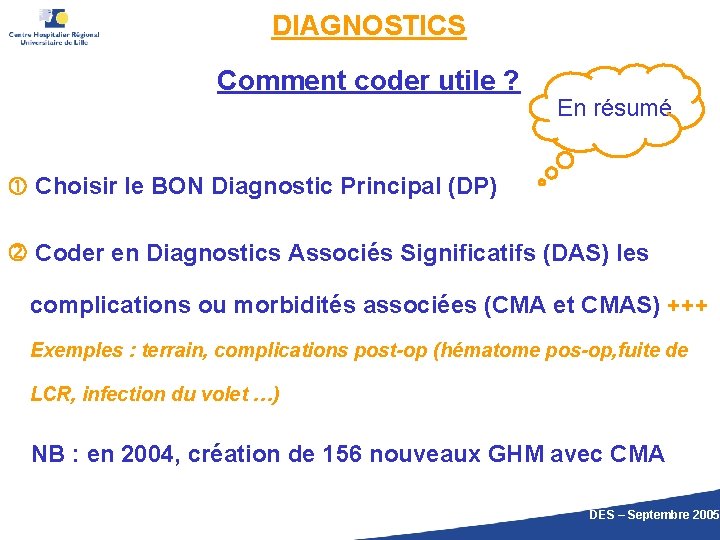 Centre Hospitalier Régional Universitaire de Lille

DIAGNOSTICS

Comment coder utile ?

En résumé

① Choisir le BON Diagnostic Principal (DP)

② Coder en Diagnostics Associés Significatifs (DAS) les complications ou morbidités associées (CMA et CMAS) +++

Exemples : terrain, complications post-op (hématome pos-op,fuite de LCR, infection du volet …)

NB : en 2004, création de 156 nouveaux GHM avec CMA

DES – Septembre 2005